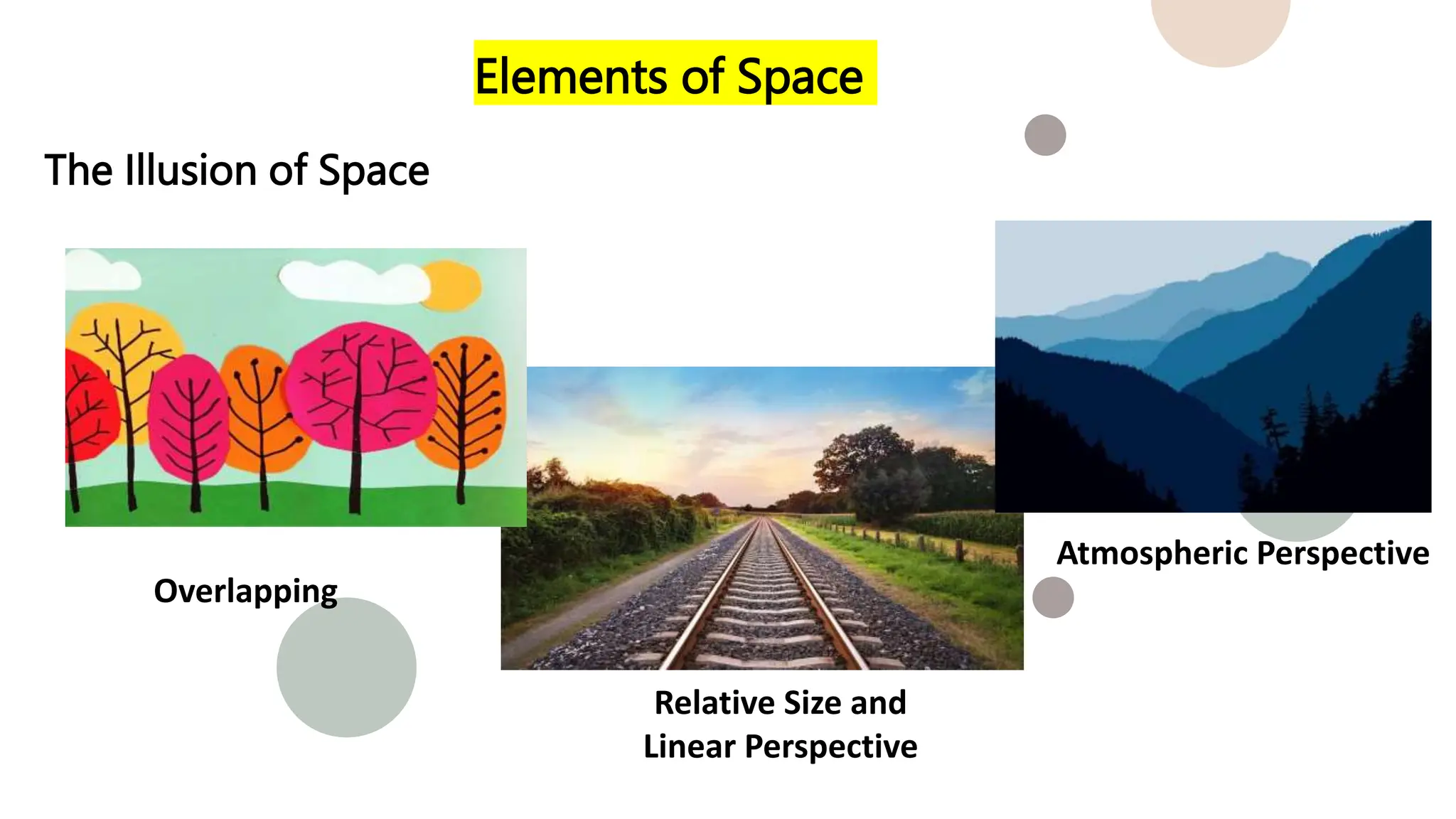 Elements of Space

The Illusion of Space

Overlapping

Relative Size and Linear Perspective

Atmospheric Perspective